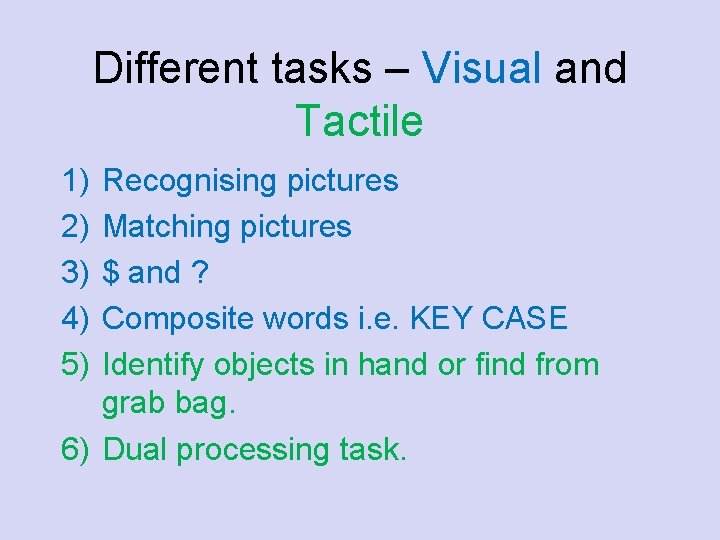 Different tasks – Visual and Tactile

1) Recognising pictures
2) Matching pictures
3) \$ and ?
4) Composite words i.e. KEY CASE
5) Identify objects in hand or find from grab bag.
6) Dual processing task.